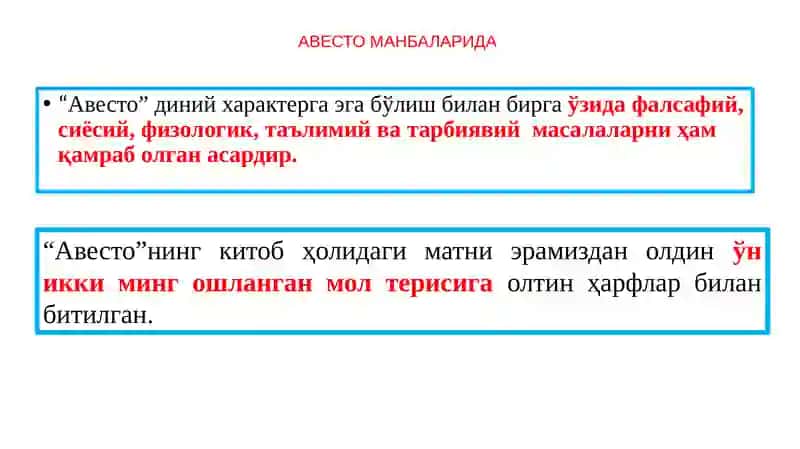 АВЕСТО МАНБАЛАРИДА

• “Авесто” диний характерга эга бўлиш билан бирга ўзида фалсафий, сиёсий, физологик, таълимий ва тарбиявий масалаларни ҳам қамраб олган асардир.

“Авесто”нинг китоб ҳолидаги матни эрамиздан олдин ўн икки минг ошланган мол терисига олтин ҳарфлар билан битилган.